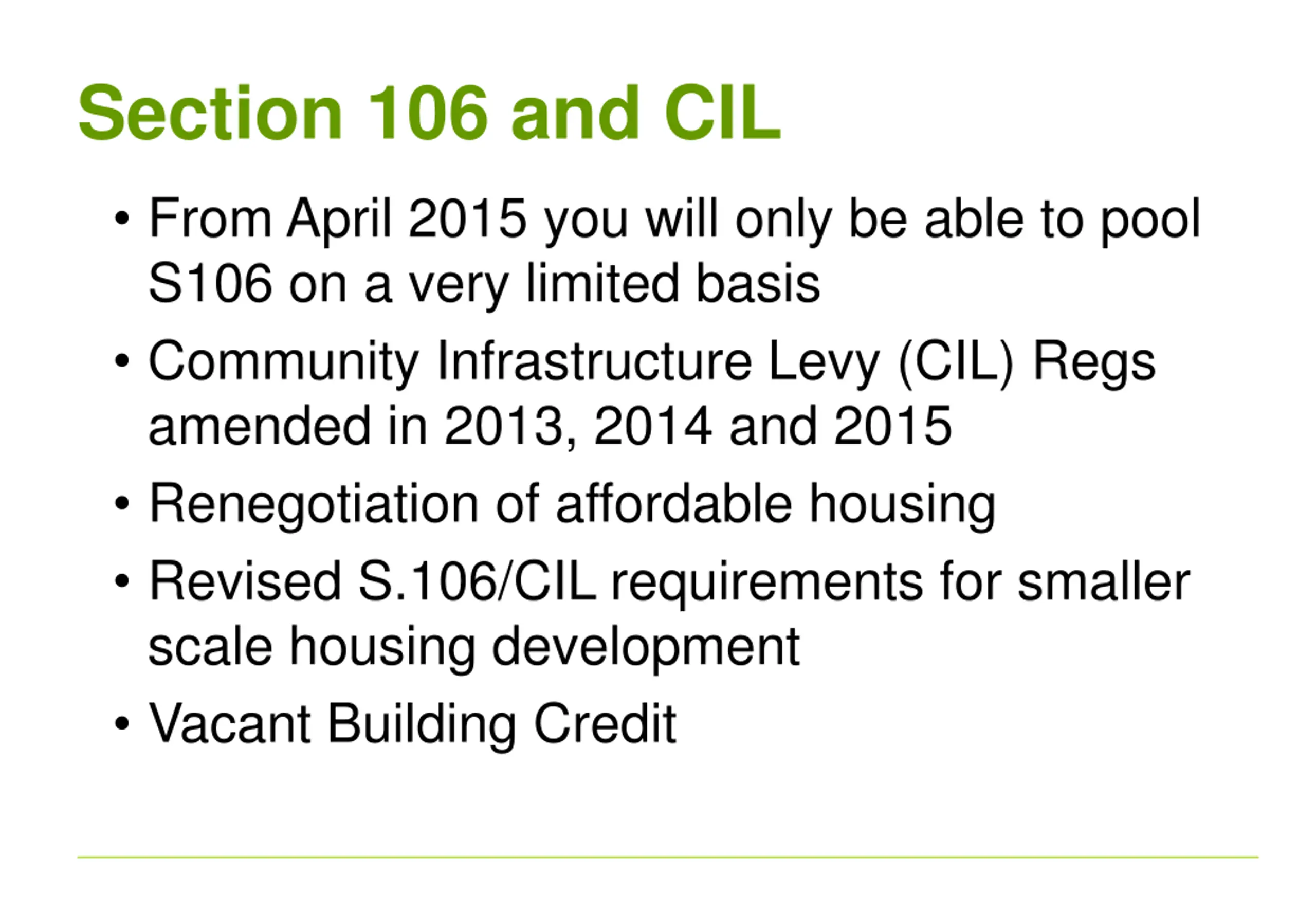 Section 106 and CIL

• From April 2015 you will only be able to pool S106 on a very limited basis
• Community Infrastructure Levy (CIL) Regs amended in 2013, 2014 and 2015
• Renegotiation of affordable housing
• Revised S.106/CIL requirements for smaller scale housing development
• Vacant Building Credit